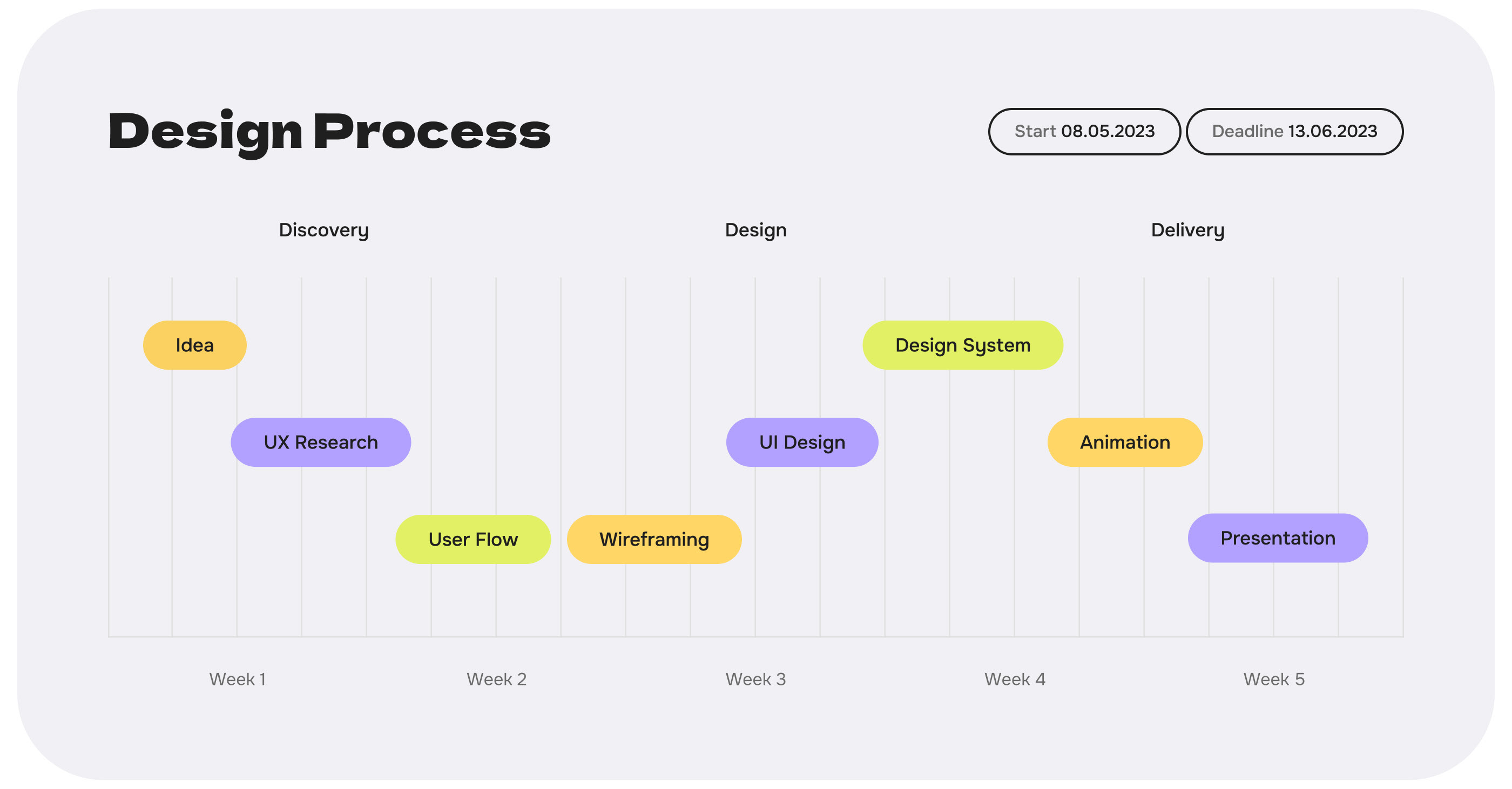 Design Process

Start 08.05.2023

Deadline 13.06.2023

Discovery

Design

Delivery

Idea

Design System

UX Research

UI Design

Animation

User Flow

Wireframing

Presentation

Week 1

Week 2

Week 3

Week 4

Week 5